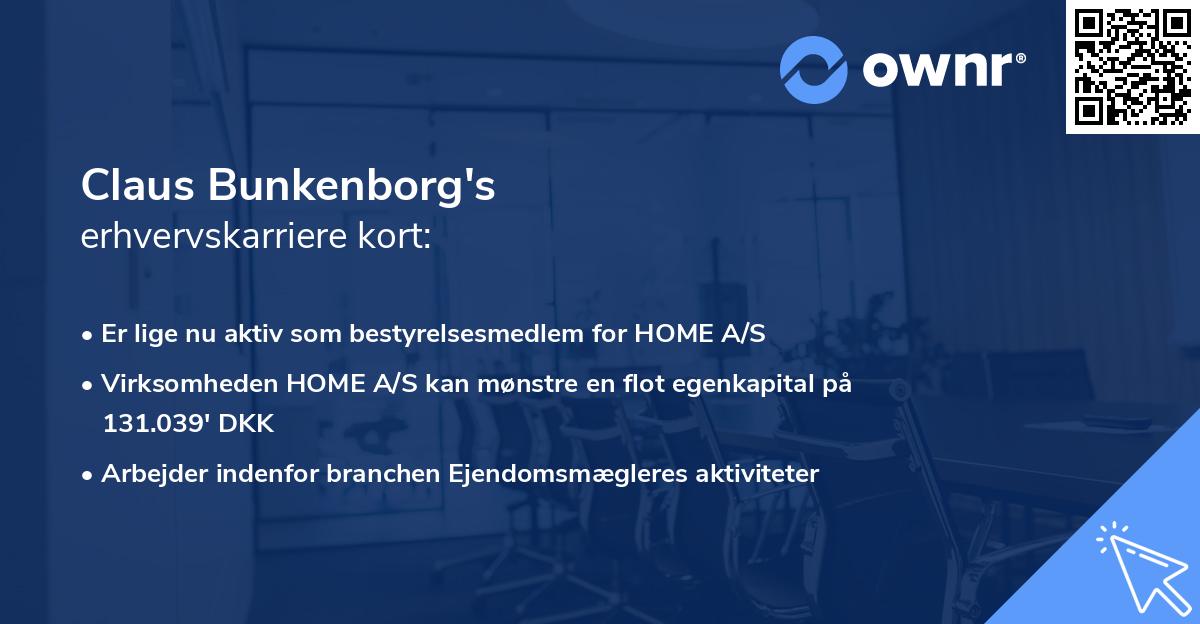 ownr®

Claus Bunkenborg's
erhvervskarriere kort:

• Er lige nu aktiv som bestyrelsesmedlem for HOME A/S
• Virksomheden HOME A/S kan mønstre en flot egenkapital på 131.039' DKK
• Arbejder indenfor branchen Ejendomsmægleres aktiviteter